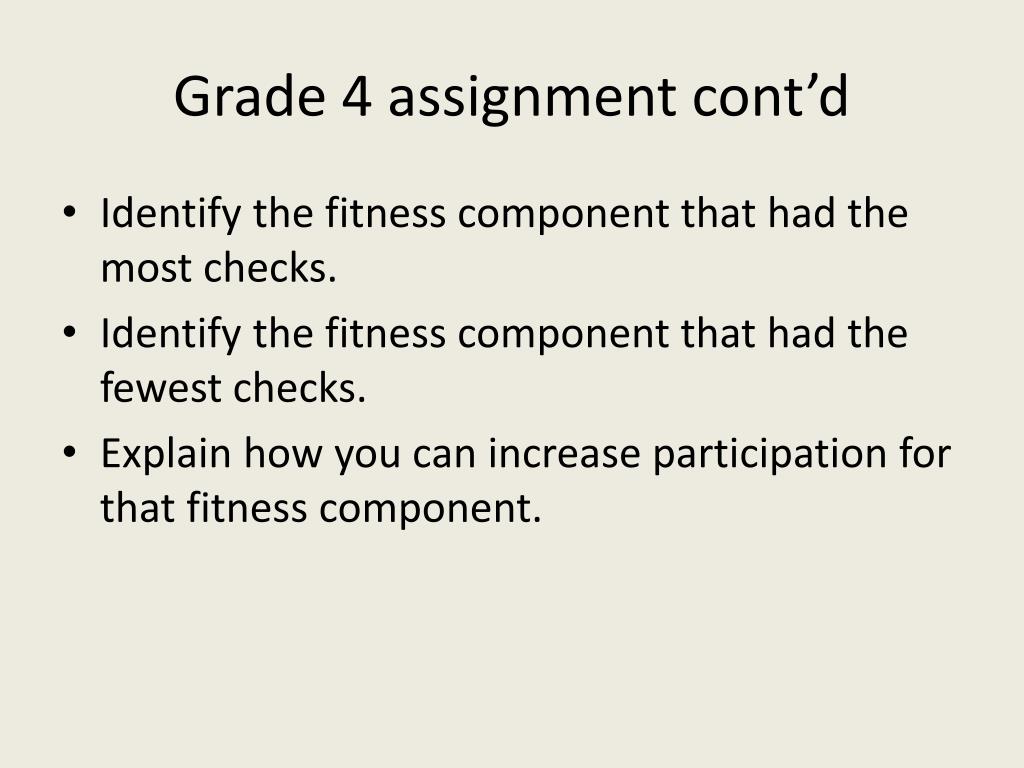 Grade 4 assignment cont’d

• Identify the fitness component that had the most checks.
• Identify the fitness component that had the fewest checks.
• Explain how you can increase participation for that fitness component.